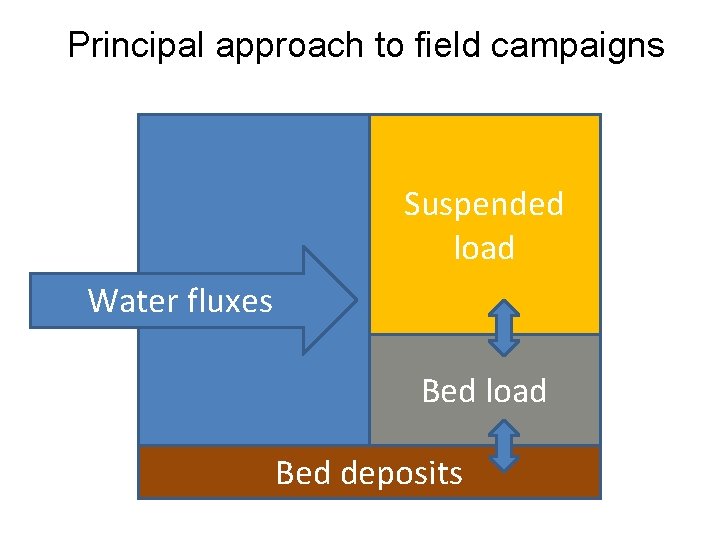 Principal approach to field campaigns

Water fluxes

Suspended load

Bed load

Bed deposits